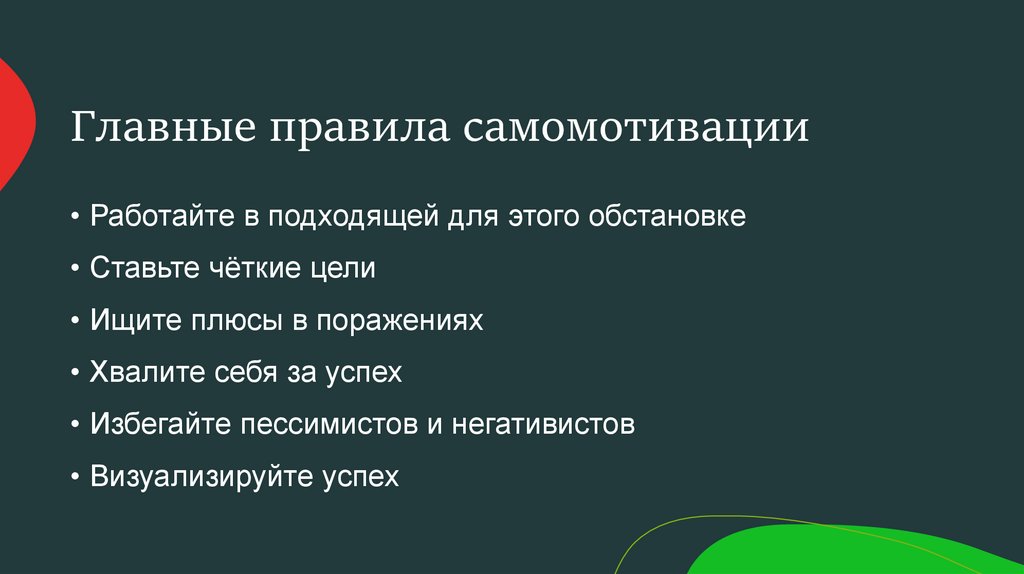 Главные правила самомотивации

• Работайте в подходящей для этого обстановке
• Ставьте чёткие цели
• Ищите плюсы в поражениях
• Хвалите себя за успех
• Избегайте пессимистов и негативистов
• Визуализируйте успех